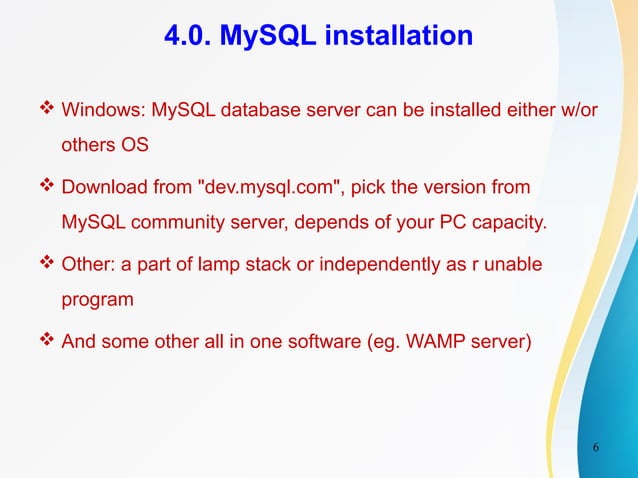 4.0. MySQL installation

❖ Windows: MySQL database server can be installed either w/or others OS

❖ Download from "dev.mysql.com", pick the version from MySQL community server, depends of your PC capacity.

❖ Other: a part of lamp stack or independently as r unable program

❖ And some other all in one software (eg. WAMP server)

6